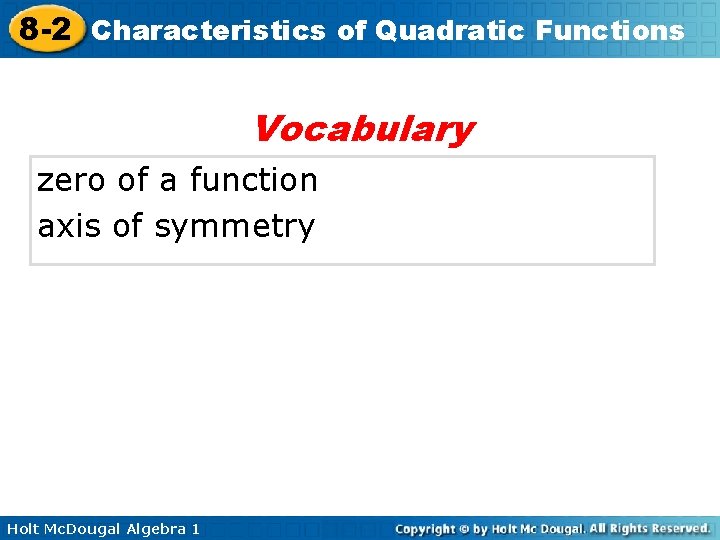 8-2 Characteristics of Quadratic Functions

Vocabulary

zero of a function
axis of symmetry

Holt McDougal Algebra 1

Copyright © by Holt Mc Dougal. All Rights Reserved.